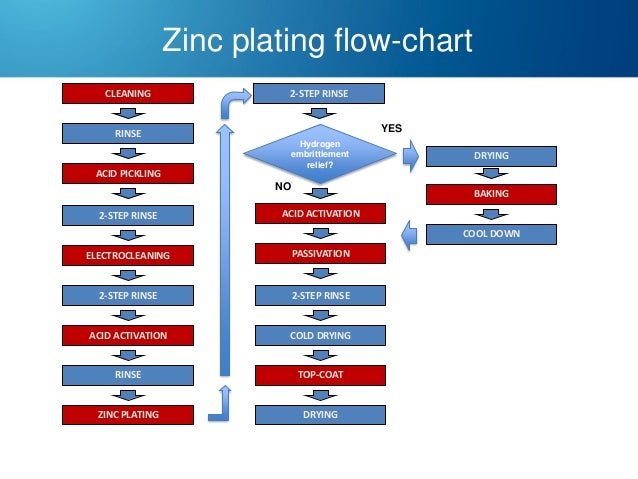 Zinc plating flow-chart

CLEANING

RINSE

ACID PICKLING

2-STEP RINSE

ELECTROCLEANING

2-STEP RINSE

ACID ACTIVATION

RINSE

ZINC PLATING

2-STEP RINSE

Hydrogen embrittlement relief?

YES

NO

ACID ACTIVATION

PASSIVATION

2-STEP RINSE

COLD DRYING

TOP-COAT

DRYING

DRYING

BAKING

COOL DOWN